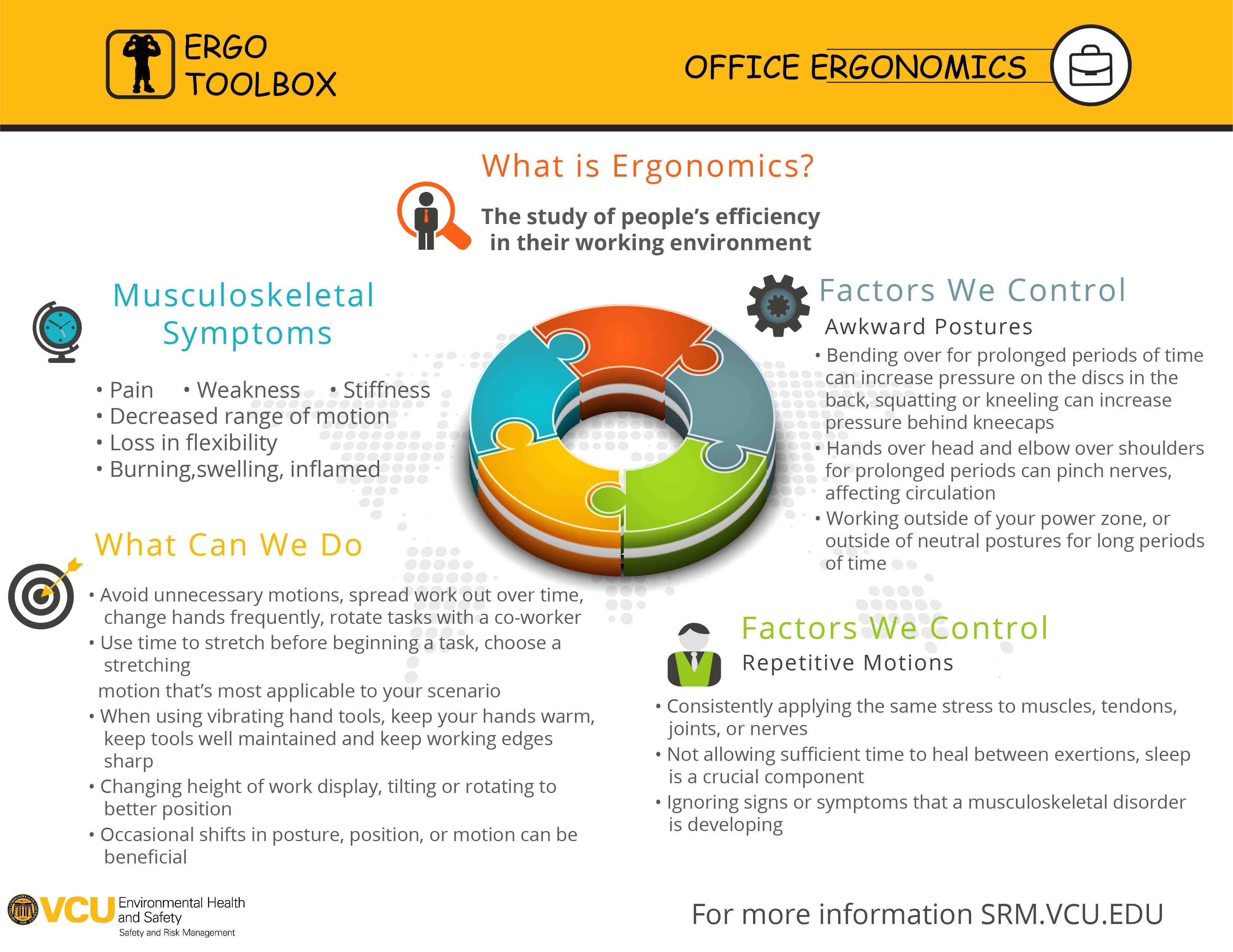 ERGO TOOLBOX

OFFICE ERGONOMICS

What is Ergonomics?

The study of people's efficiency in their working environment

Musculoskeletal Symptoms

• Pain • Weakness • Stiffness
• Decreased range of motion
• Loss in flexibility
• Burning,swelling, inflamed

What Can We Do

• Avoid unnecessary motions, spread work out over time, change hands frequently, rotate tasks with a co-worker
• Use time to stretch before beginning a task, choose a stretching
motion that's most applicable to your scenario
• When using vibrating hand tools, keep your hands warm, keep tools well maintained and keep working edges sharp
• Changing height of work display, tilting or rotating to better position
• Occasional shifts in posture, position, or motion can be beneficial

Factors We Control

Awkward Postures

• Bending over for prolonged periods of time can increase pressure on the discs in the back, squatting or kneeling can increase pressure behind kneecaps
• Hands over head and elbow over shoulders for prolonged periods can pinch nerves, affecting circulation
• Working outside of your power zone, or outside of neutral postures for long periods of time

Factors We Control

Repetitive Motions

• Consistently applying the same stress to muscles, tendons, joints, or nerves
• Not allowing sufficient time to heal between exertions, sleep is a crucial component
• Ignoring signs or symptoms that a musculoskeletal disorder is developing

VCU Environmental Health and Safety
Safety and Risk Management

For more information SRM.VCU.EDU